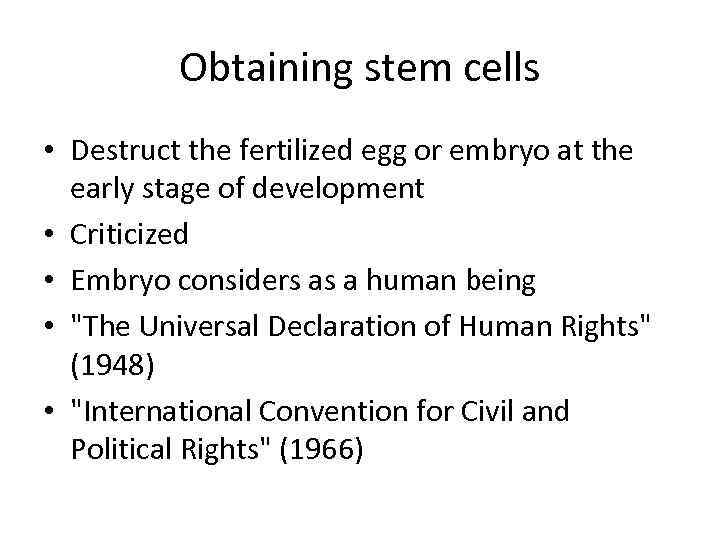 Obtaining stem cells

• Destruct the fertilized egg or embryo at the early stage of development
• Criticized
• Embryo considers as a human being
• "The Universal Declaration of Human Rights" (1948)
• "International Convention for Civil and Political Rights" (1966)